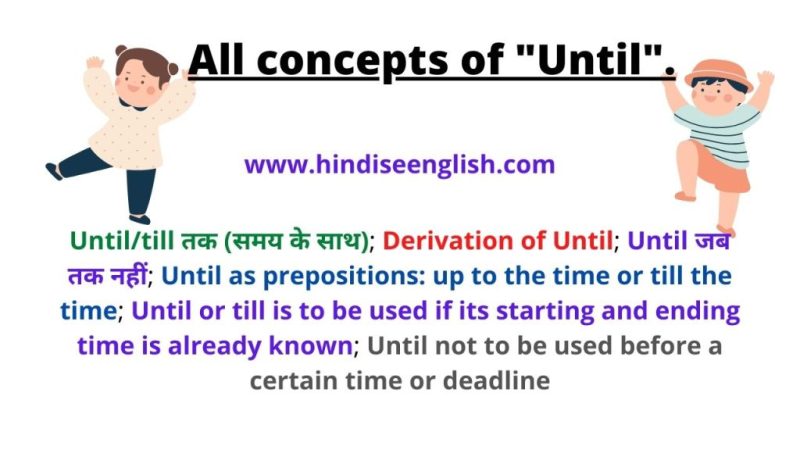 All concepts of "Until".

www.hindiseenglish.com

Until/till तक (समय के साथ); Derivation of Until; Until जब तक नहीं; Until as prepositions: up to the time or till the time; Until or till is to be used if its starting and ending time is already known; Until not to be used before a certain time or deadline